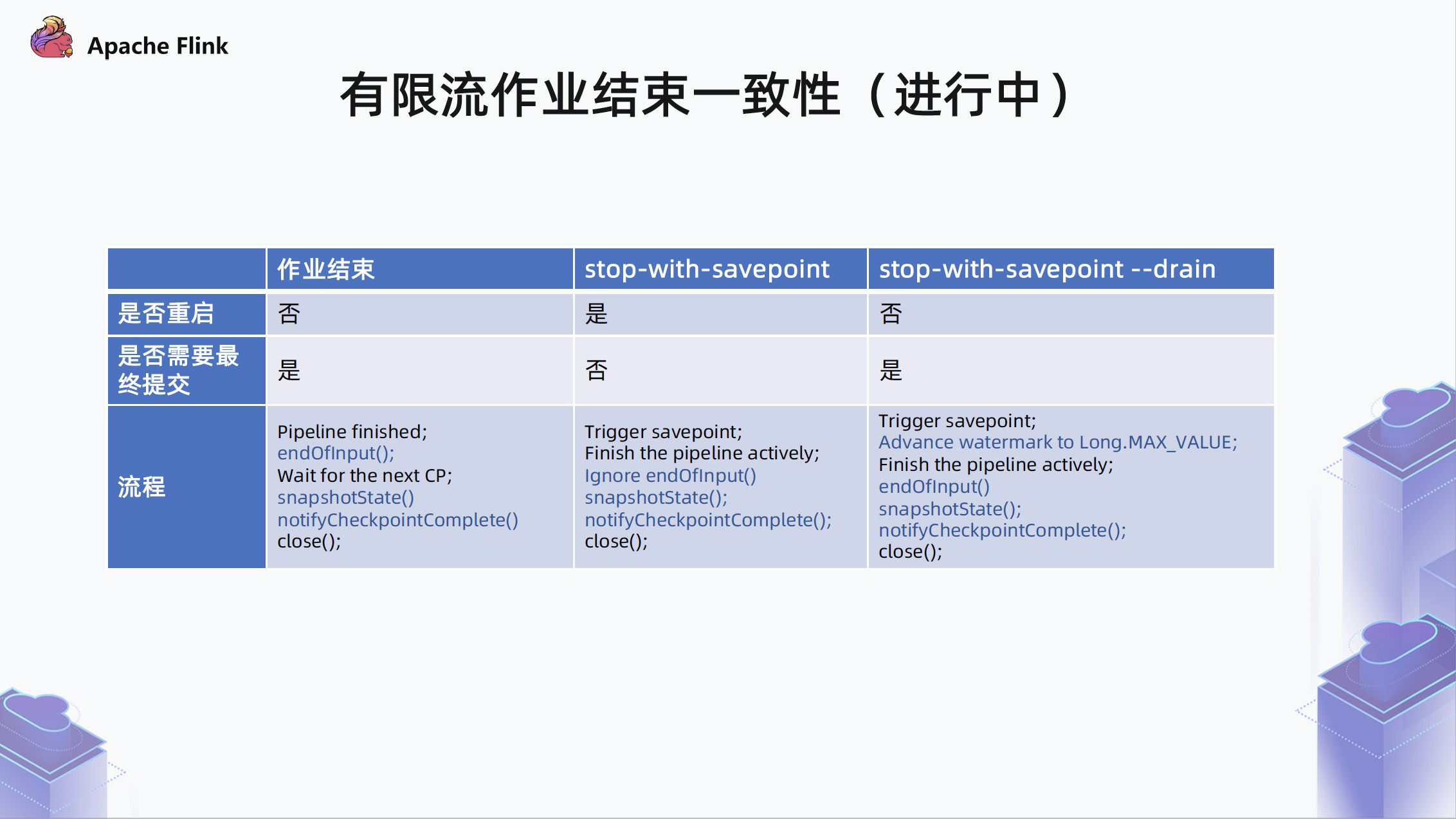 Apache Flink

有限流作业结束一致性（进行中）

| | 作业结束 | stop-with-savepoint | stop-with-savepoint --drain |
|---|---|---|---|
| 是否重启 | 否 | 是 | 否 |
| 是否需要最终提交 | 是 | 否 | 是 |
| 流程 | Pipeline finished; endOfInput(); Wait for the next CP; snapshotState() notifyCheckpointComplete() close(); | Trigger savepoint; Finish the pipeline actively; Ignore endOfInput() snapshotState(); notifyCheckpointComplete(); close(); | Trigger savepoint; Advance watermark to Long.MAX_VALUE; Finish the pipeline actively; endOfInput() snapshotState(); notifyCheckpointComplete(); close(); |